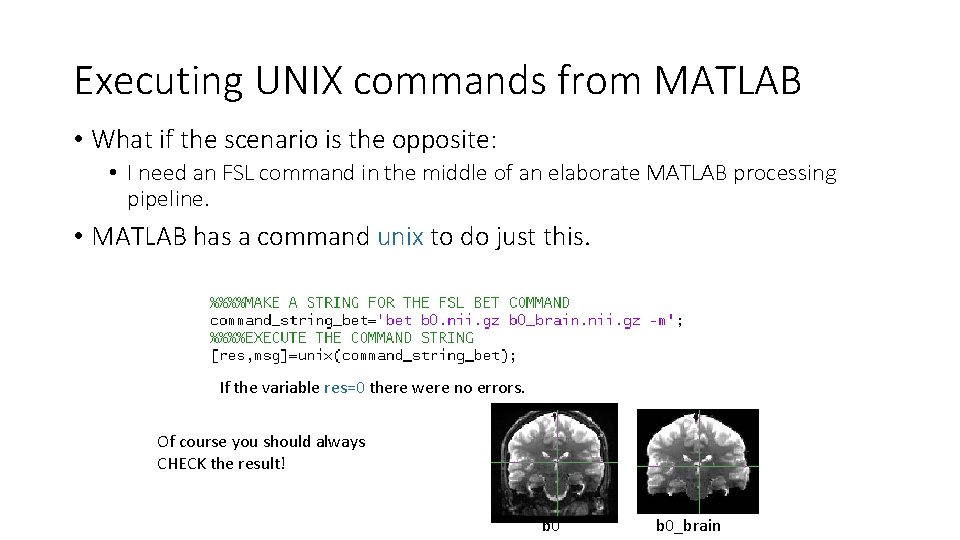 Executing UNIX commands from MATLAB

• What if the scenario is the opposite:

• I need an FSL command in the middle of an elaborate MATLAB processing pipeline.

• MATLAB has a command unix to do just this.

%%%%MAKE A STRING FOR THE FSL BET COMMAND
command_string_bet='bet b0.nii.gz b0_brain.nii.gz -m';
%%%%EXECUTE THE COMMAND STRING
[res,msg]=unix(command_string_bet);

If the variable res=0 there were no errors.

Of course you should always CHECK the result!

b0

b0_brain